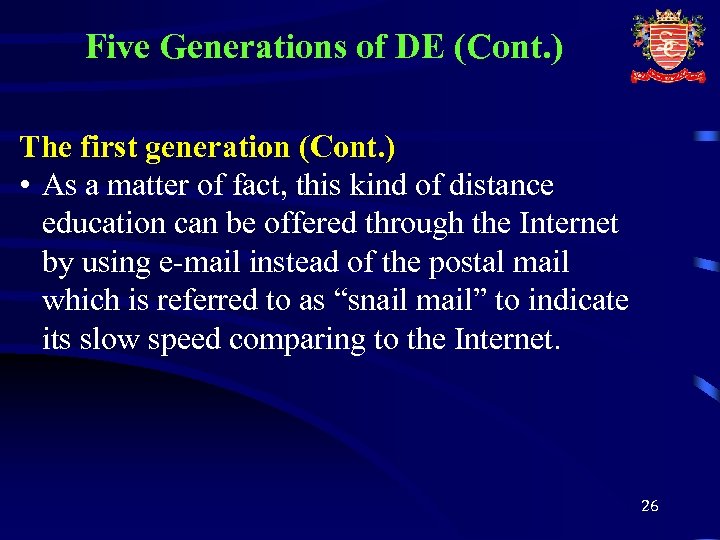 Five Generations of DE (Cont.)

The first generation (Cont.)

• As a matter of fact, this kind of distance education can be offered through the Internet by using e-mail instead of the postal mail which is referred to as “snail mail” to indicate its slow speed comparing to the Internet.

26